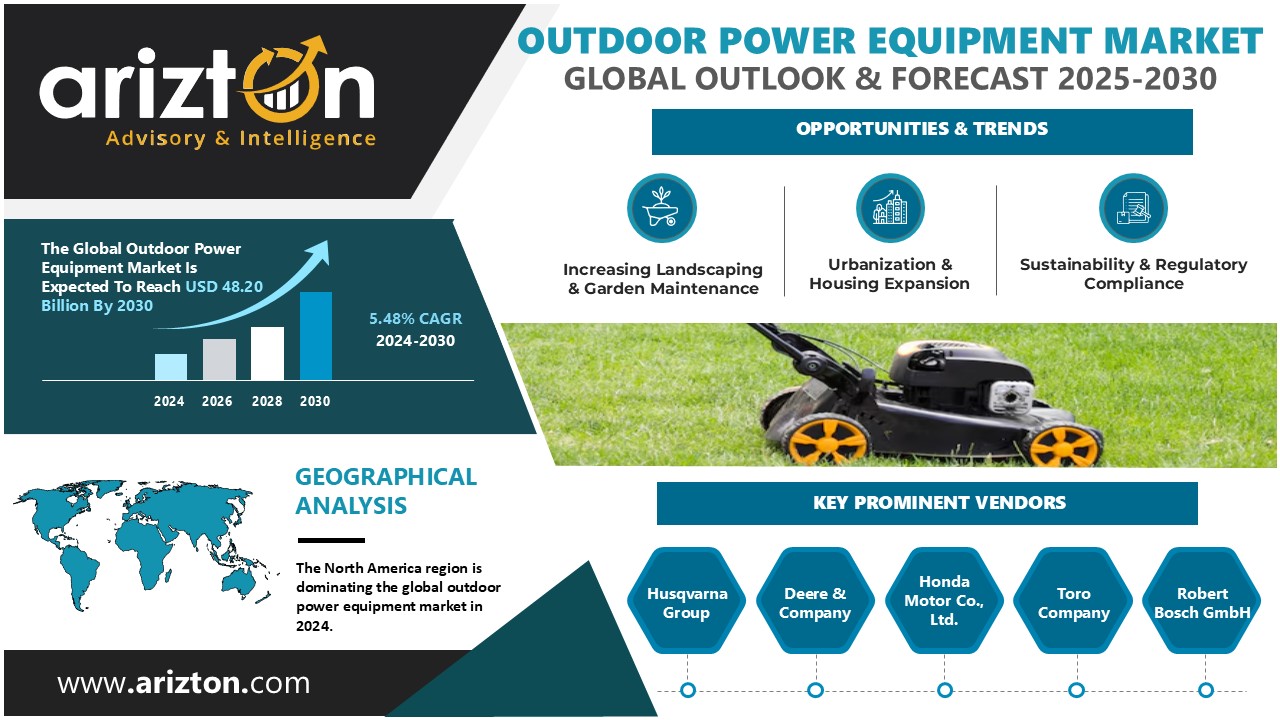 arizton
Advisory & Intelligence

OUTDOOR POWER EQUIPMENT MARKET
GLOBAL OUTLOOK & FORECAST 2025-2030

OPPORTUNITIES & TRENDS

Increasing Landscaping & Garden Maintenance

Urbanization & Housing Expansion

Sustainability & Regulatory Compliance

The Global Outdoor Power Equipment Market Is Expected To Reach USD 48.20 Billion By 2030

5.48% CAGR
2024-2030

2024 2026 2028 2030

GEOGRAPHICAL ANALYSIS

The North America region is dominating the global outdoor power equipment market in 2024.

KEY PROMINENT VENDORS

Husqvarna Group

Deere & Company

Honda Motor Co., Ltd.

Toro Company

Robert Bosch GmbH

www.arizton.com